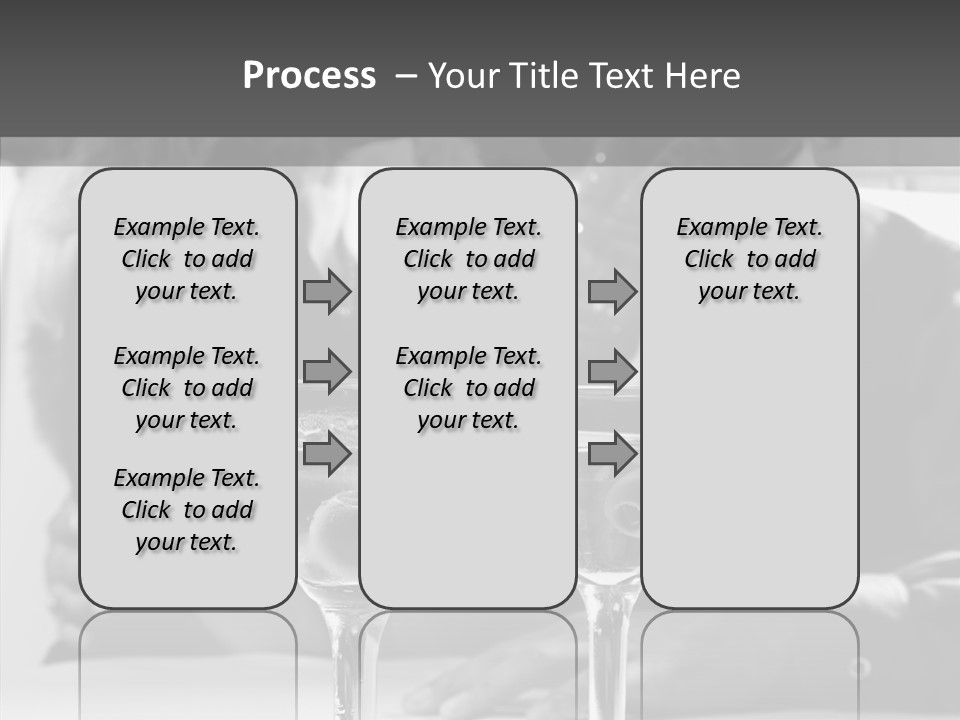 Process – Your Title Text Here

Example Text. Click to add your text.

Example Text. Click to add your text.

Example Text. Click to add your text.

Example Text. Click to add your text.

Example Text. Click to add your text.

Example Text. Click to add your text.